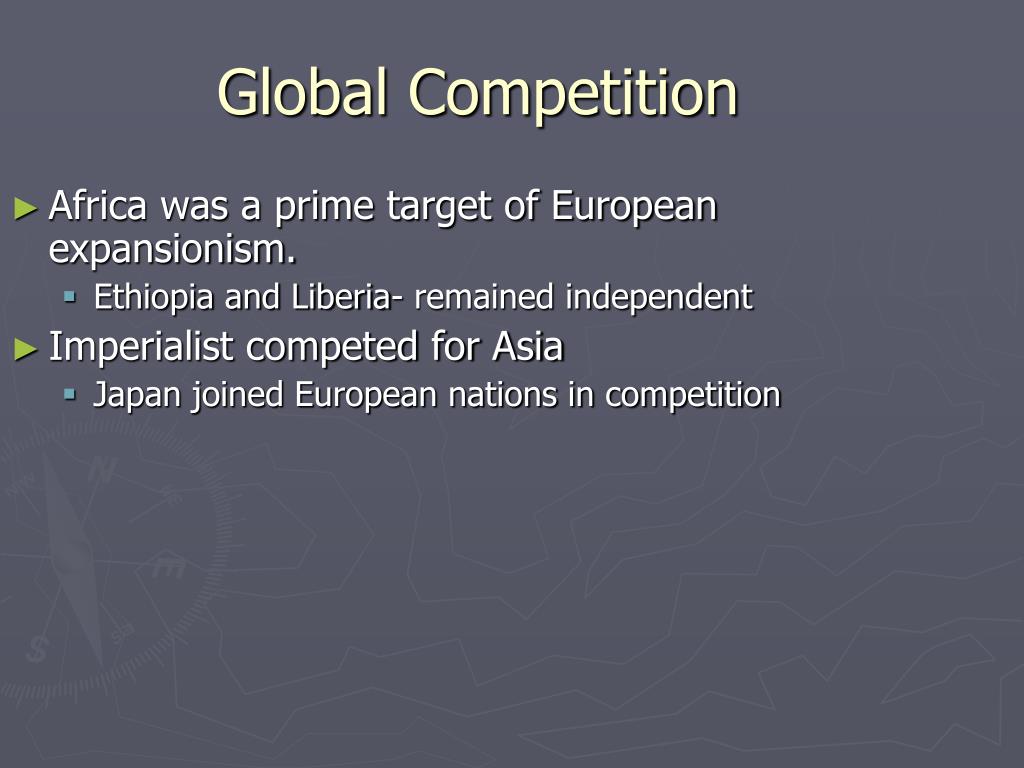 Global Competition

► Africa was a prime target of European expansionism.
▪ Ethiopia and Liberia- remained independent

► Imperialist competed for Asia
▪ Japan joined European nations in competition